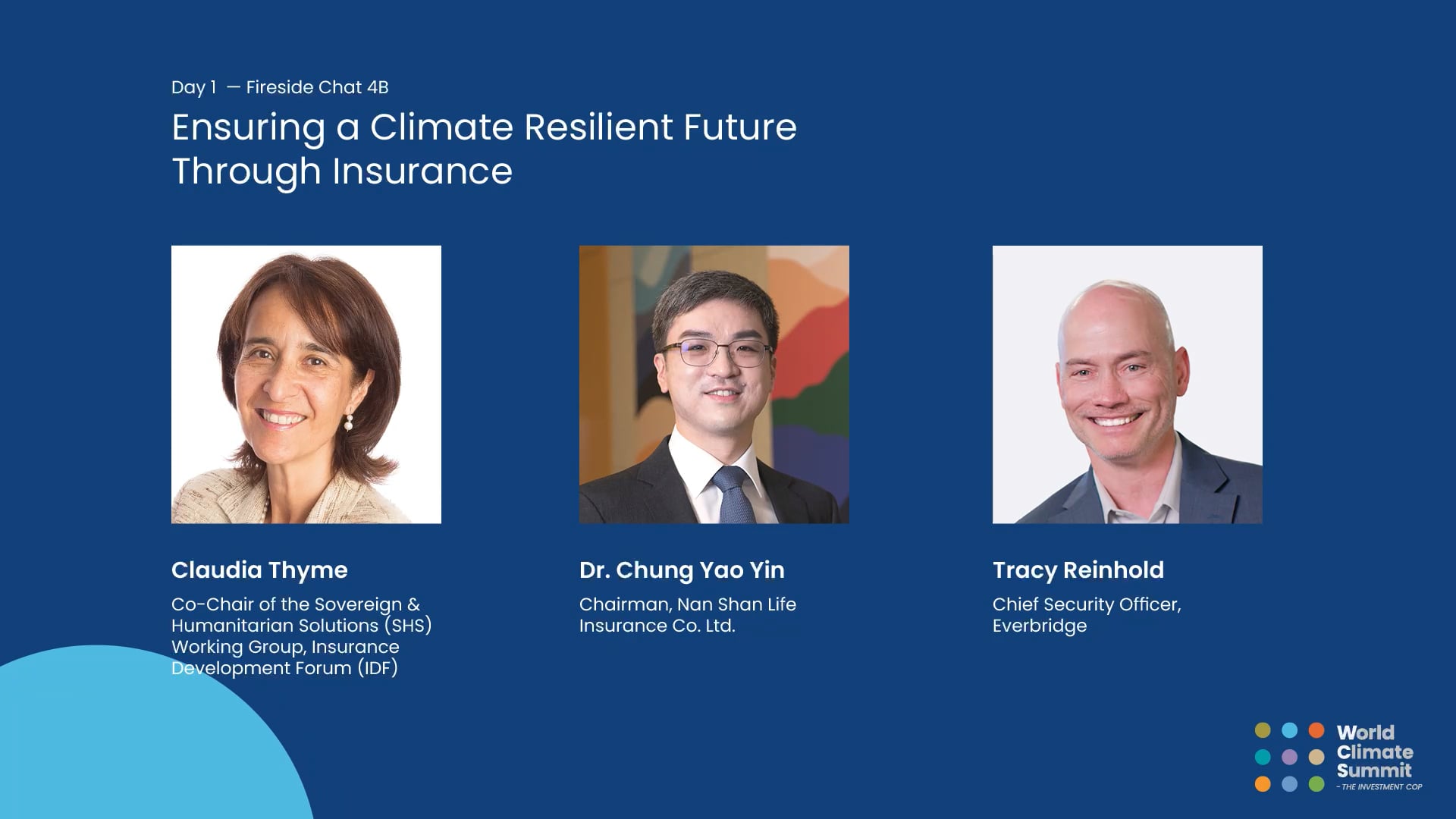 Day 1 — Fireside Chat 4B

Ensuring a Climate Resilient Future Through Insurance

Claudia Thyme

Co-Chair of the Sovereign & Humanitarian Solutions (SHS) Working Group, Insurance Development Forum (IDF)

Dr. Chung Yao Yin

Chairman, Nan Shan Life Insurance Co. Ltd.

Tracy Reinhold

Chief Security Officer, Everbridge

World Climate Summit
- THE INVESTMENT COP